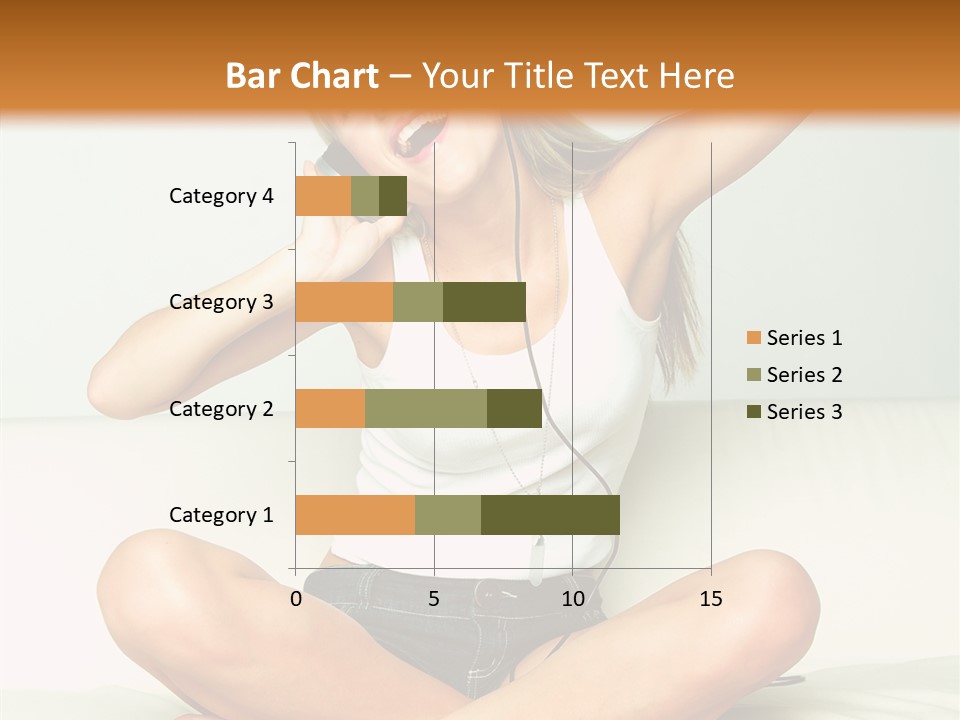 Bar Chart – Your Title Text Here

Category 4
Category 3
Category 2
Category 1

0
5
10
15

Series 1
Series 2
Series 3